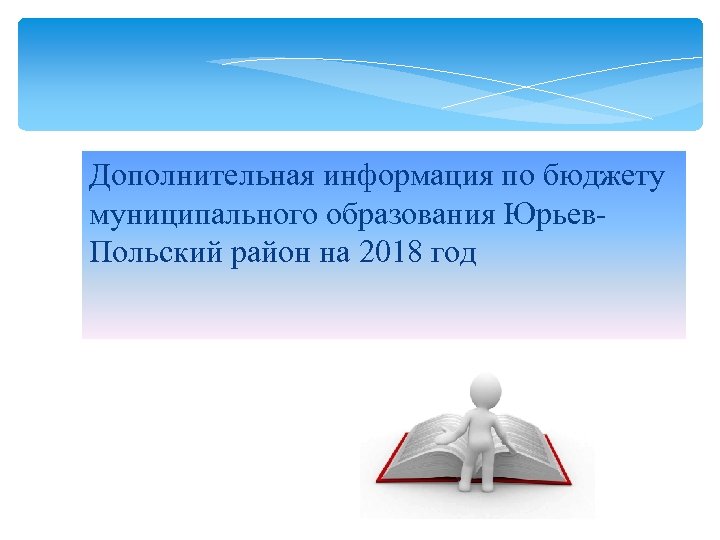 Дополнительная информация по бюджету муниципального образования Юрьев-Польский район на 2018 год